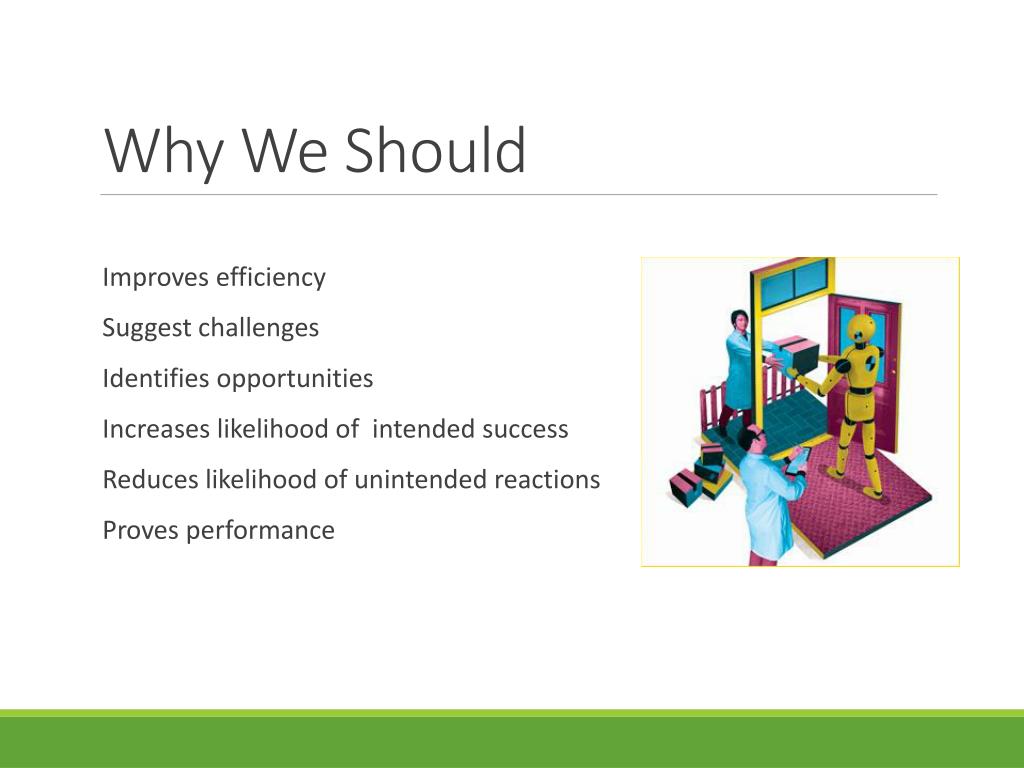 Why We Should

Improves efficiency

Suggest challenges

Identifies opportunities

Increases likelihood of intended success

Reduces likelihood of unintended reactions

Proves performance